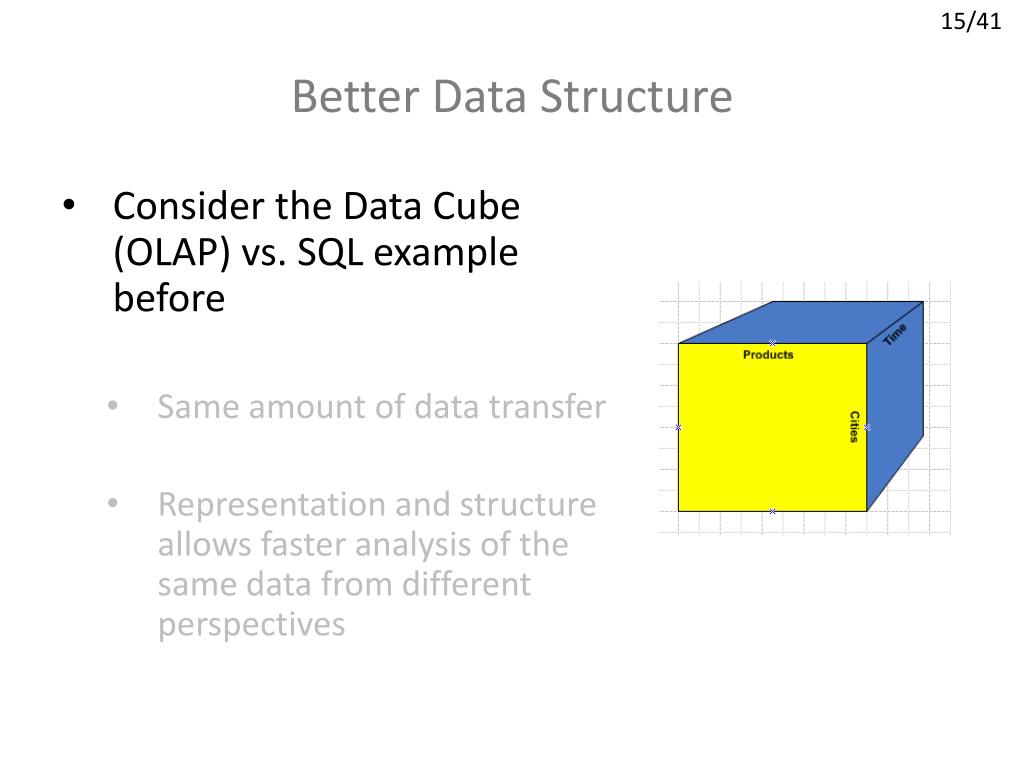 15/41

Better Data Structure

• Consider the Data Cube (OLAP) vs. SQL example before

• Same amount of data transfer

• Representation and structure allows faster analysis of the same data from different perspectives

Products
Time
Cities